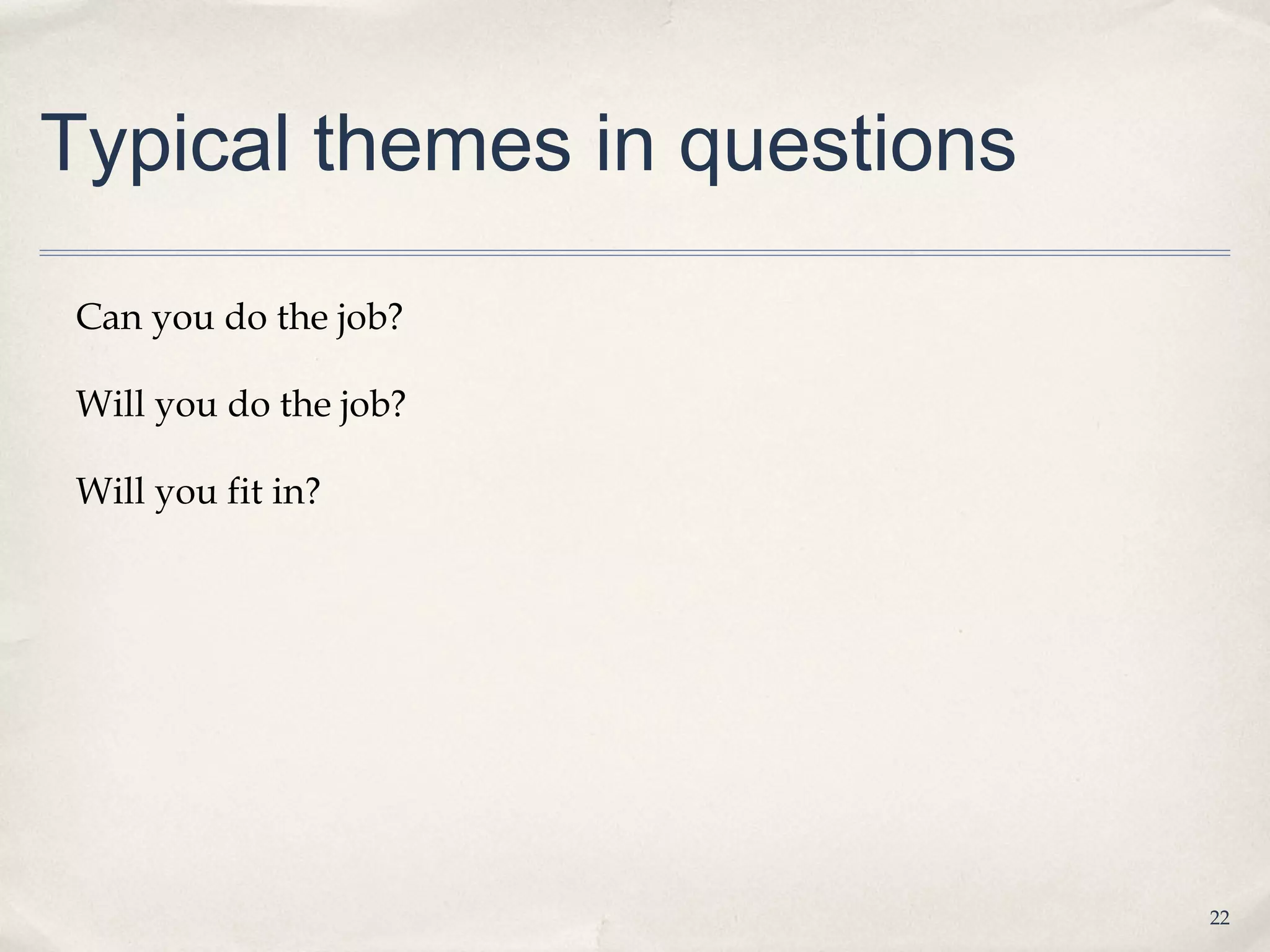 Typical themes in questions

Can you do the job?

Will you do the job?

Will you fit in?

22